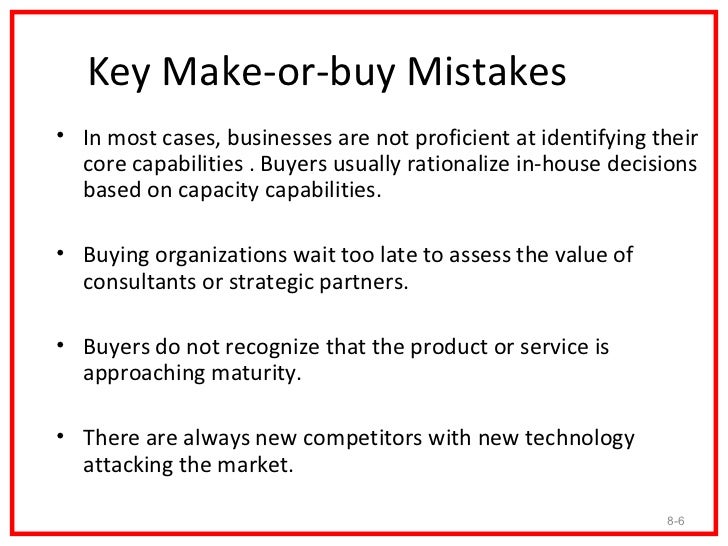 Key Make-or-buy Mistakes

• In most cases, businesses are not proficient at identifying their core capabilities . Buyers usually rationalize in-house decisions based on capacity capabilities.

• Buying organizations wait too late to assess the value of consultants or strategic partners.

• Buyers do not recognize that the product or service is approaching maturity.

• There are always new competitors with new technology attacking the market.

8-6